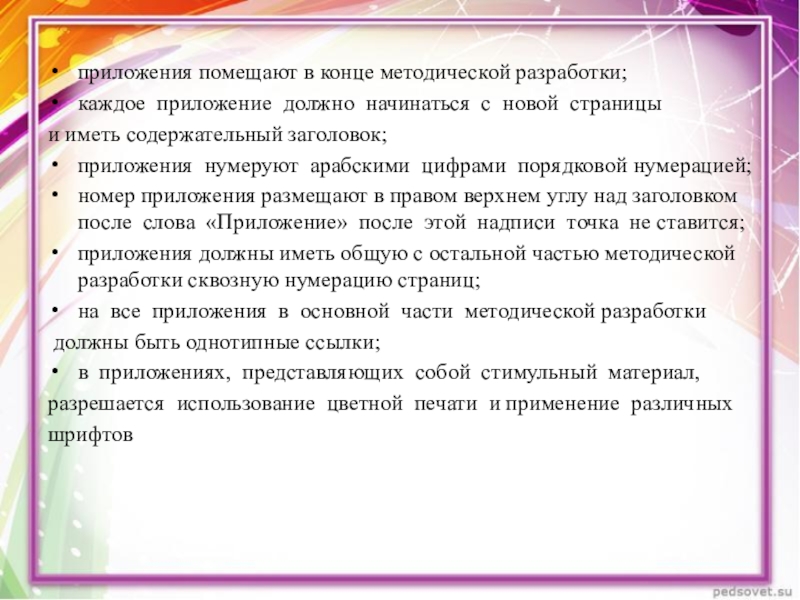 • приложения помещают в конце методической разработки;
• каждое приложение должно начинаться с новой страницы и иметь содержательный заголовок;
• приложения нумеруют арабскими цифрами порядковой нумерацией;
• номер приложения размещают в правом верхнем углу над заголовком после слова «Приложение» после этой надписи точка не ставится;
• приложения должны иметь общую с остальной частью методической разработки сквозную нумерацию страниц;
• на все приложения в основной части методической разработки должны быть однотипные ссылки;
• в приложениях, представляющих собой стимульный материал, разрешается использование цветной печати и применение различных шрифтов

pedsovet.su